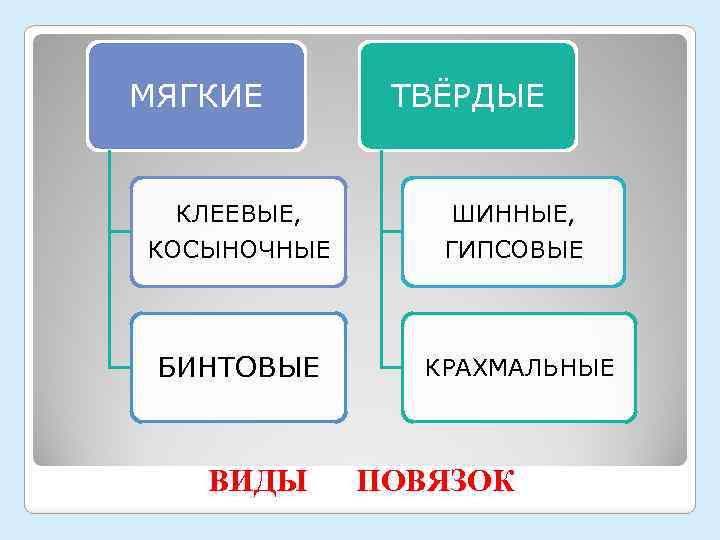 МЯГКИЕ

КЛЕЕВЫЕ, КОСЫНОЧНЫЕ

БИНТОВЫЕ

ТВЁРДЫЕ

ШИННЫЕ, ГИПСОВЫЕ

КРАХМАЛЬНЫЕ

ВИДЫ ПОВЯЗОК